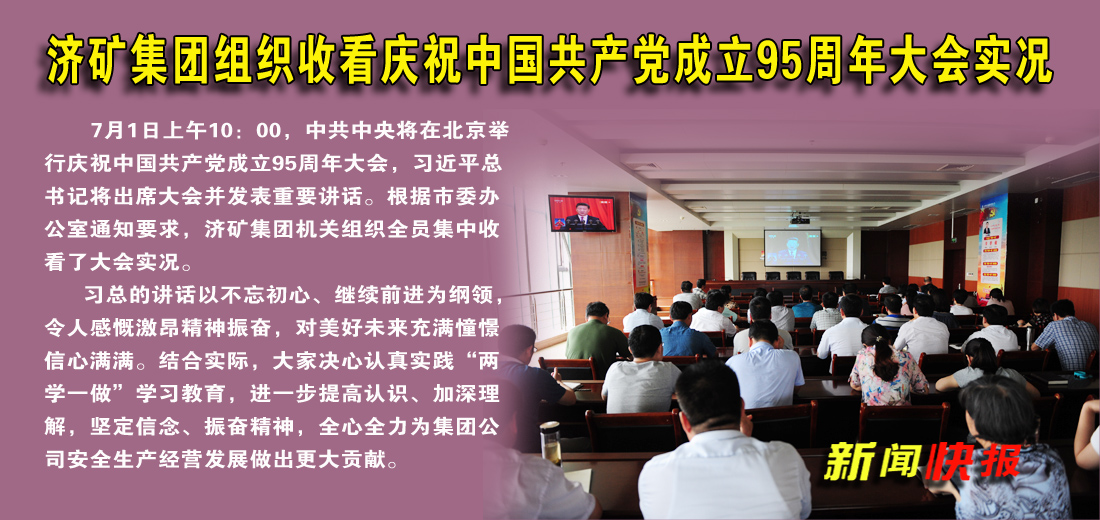 济矿集团组织收看庆祝中国共产党成立95周年大会实况

7月1日上午10：00，中共中央将在北京举行庆祝中国共产党成立95周年大会，习近平总书记将出席大会并发表重要讲话。根据市委办公室通知要求，济矿集团机关组织全员集中收看了大会实况。

习总的讲话以不忘初心、继续前进为纲领，令人感慨激昂精神振奋，对美好未来充满憧憬信心满满。结合实际，大家决心认真实践“两学一做”学习教育，进一步提高认识、加深理解，坚定信念、振奋精神，全心全力为集团公司安全生产经营发展做出更大贡献。

新闻快报